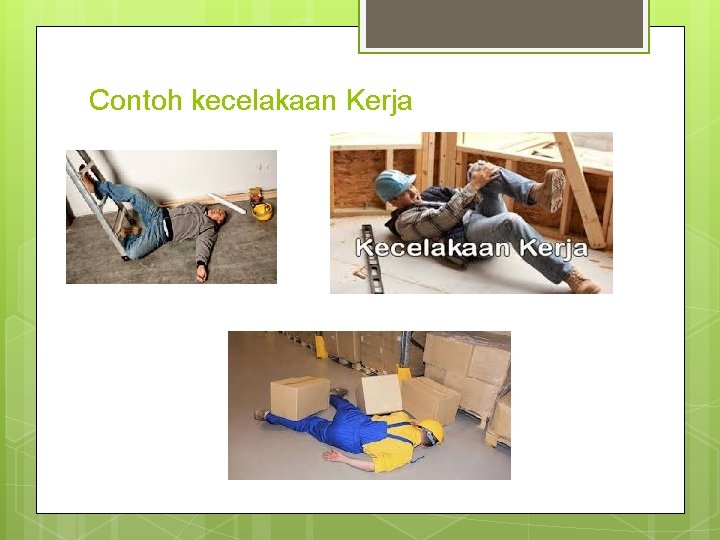 Contoh kecelakaan Kerja

Kecelakaan Kerja